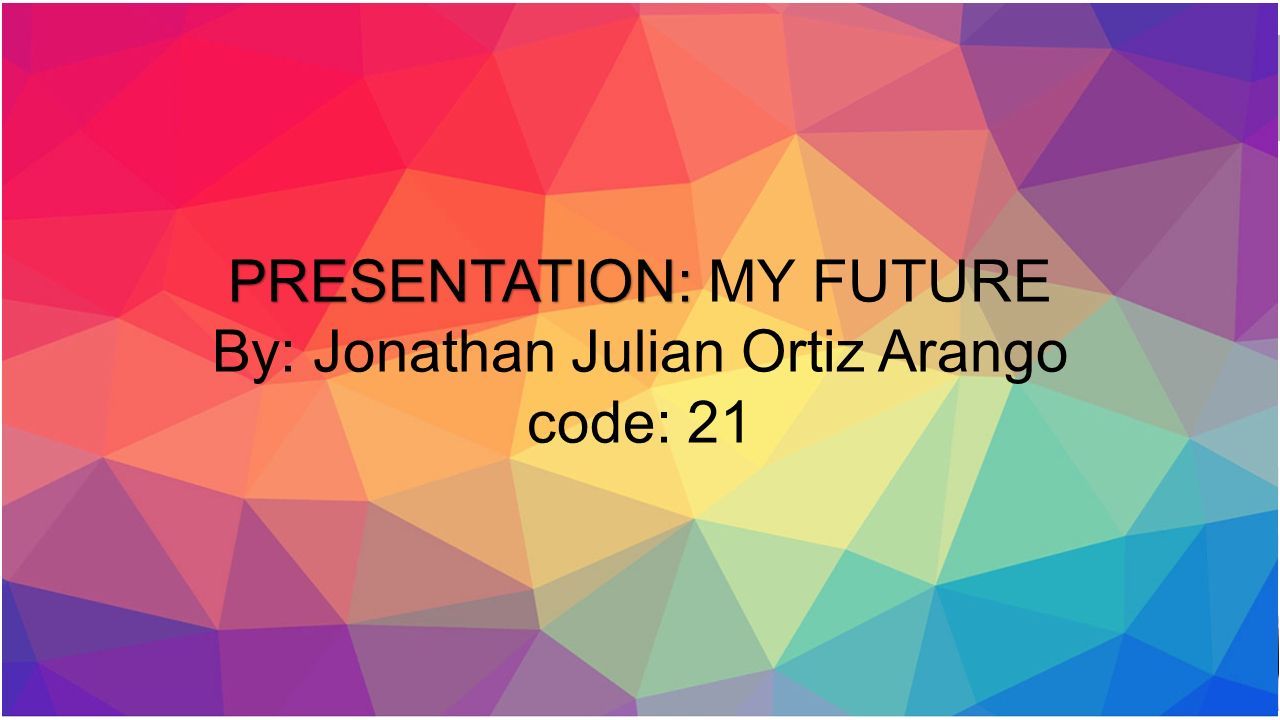 PRESENTATION: MY FUTURE
By: Jonathan Julian Ortiz Arango
code: 21